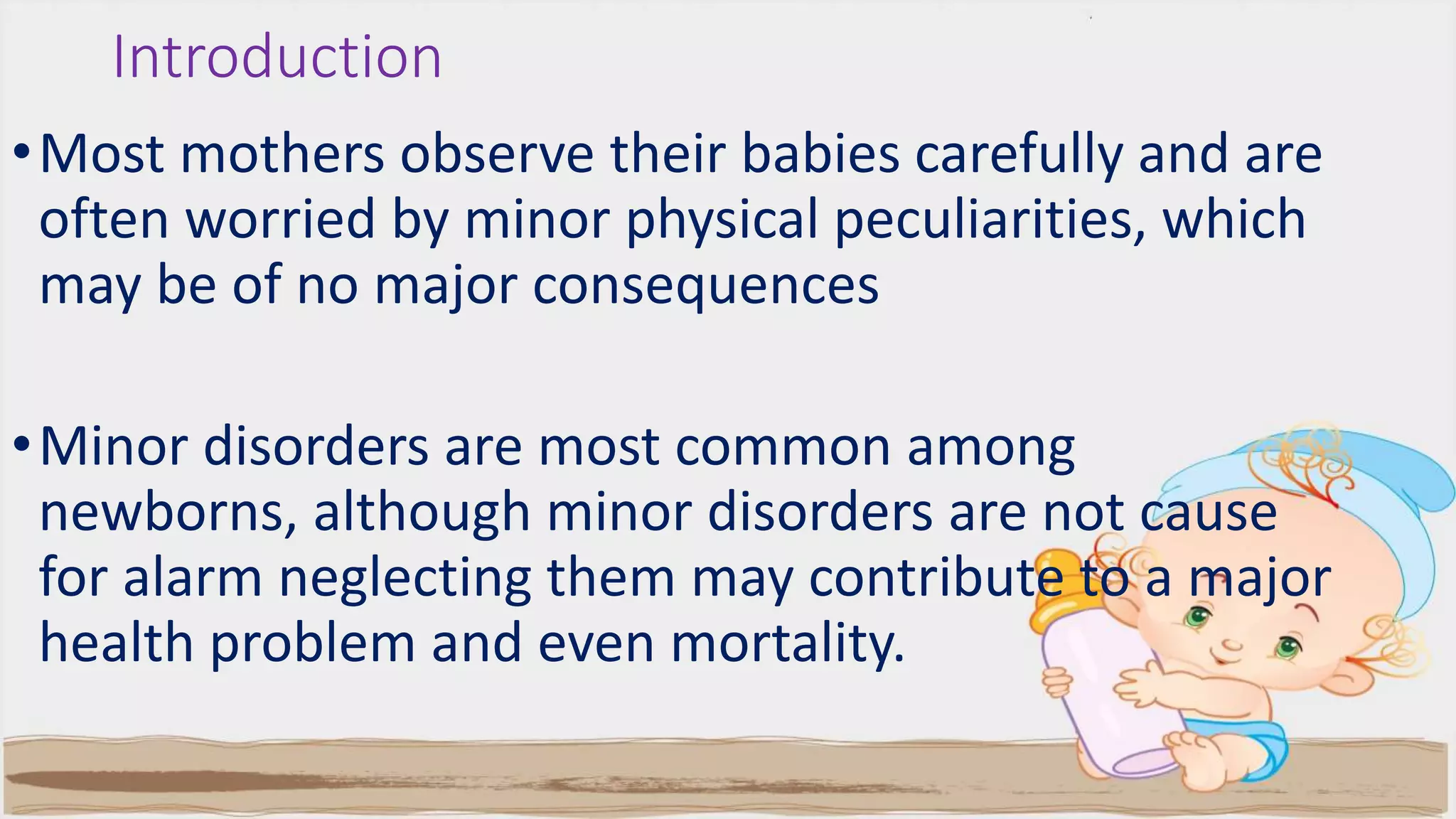 Introduction

• Most mothers observe their babies carefully and are often worried by minor physical peculiarities, which may be of no major consequences

• Minor disorders are most common among newborns, although minor disorders are not cause for alarm neglecting them may contribute to a major health problem and even mortality.